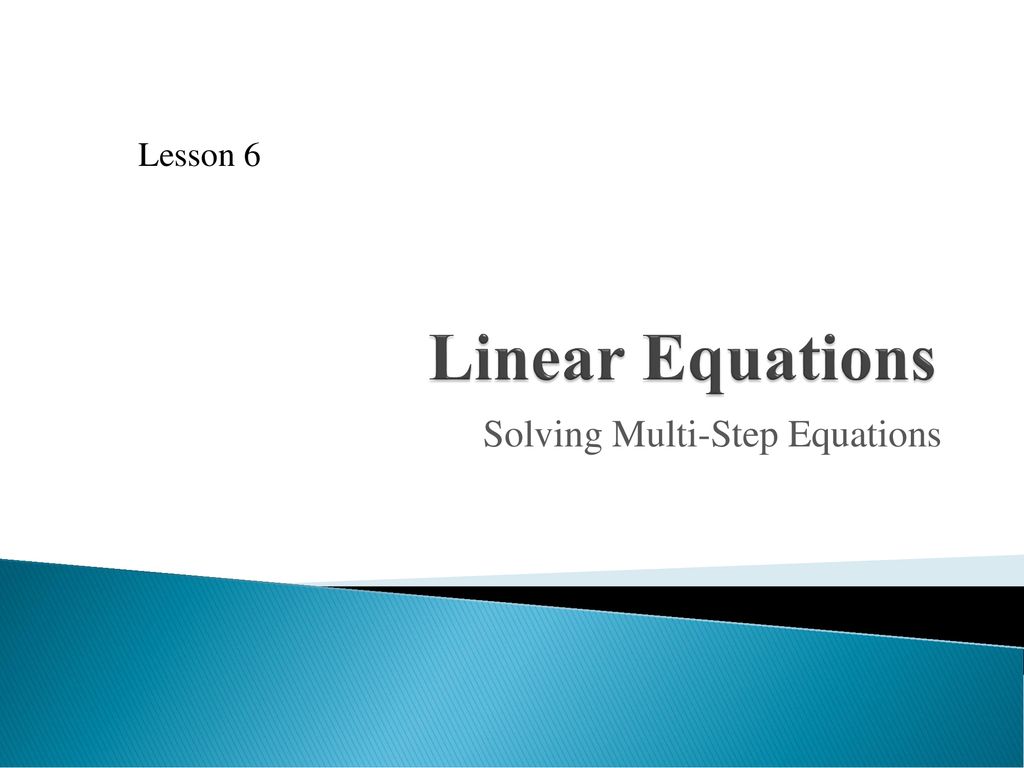 Lesson 6

Linear Equations

Solving Multi-Step Equations